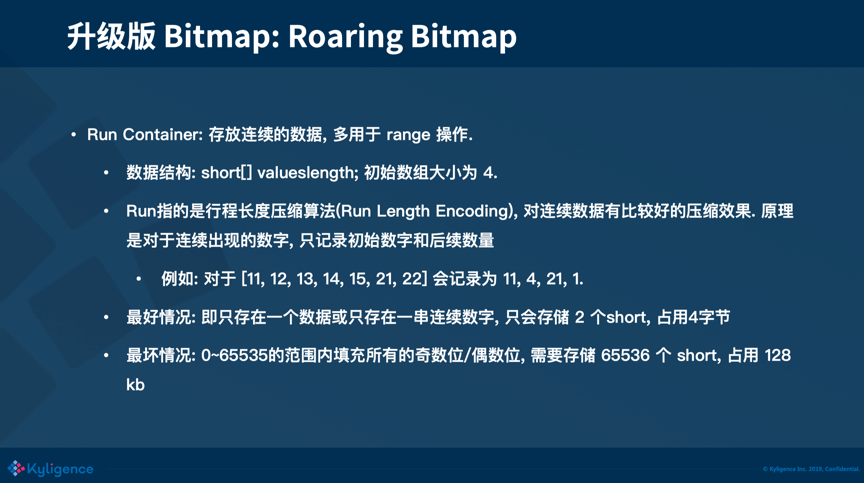 升级版 Bitmap: Roaring Bitmap

• Run Container: 存放连续的数据, 多用于 range 操作.

• 数据结构: short[] valueslength; 初始数组大小为 4.

• Run指的是行程长度压缩算法(Run Length Encoding), 对连续数据有比较好的压缩效果. 原理是对于连续出现的数字, 只记录初始数字和后续数量

• 例如: 对于 [11, 12, 13, 14, 15, 21, 22] 会记录为 11, 4, 21, 1.

• 最好情况: 即只存在一个数据或只存在一串连续数字, 只会存储 2 个short, 占用4字节

• 最坏情况: 0~65535的范围内填充所有的奇数位/偶数位, 需要存储 65536 个 short, 占用 128 kb

Kyligence

© Kyligence Inc. 2019, Confidential.